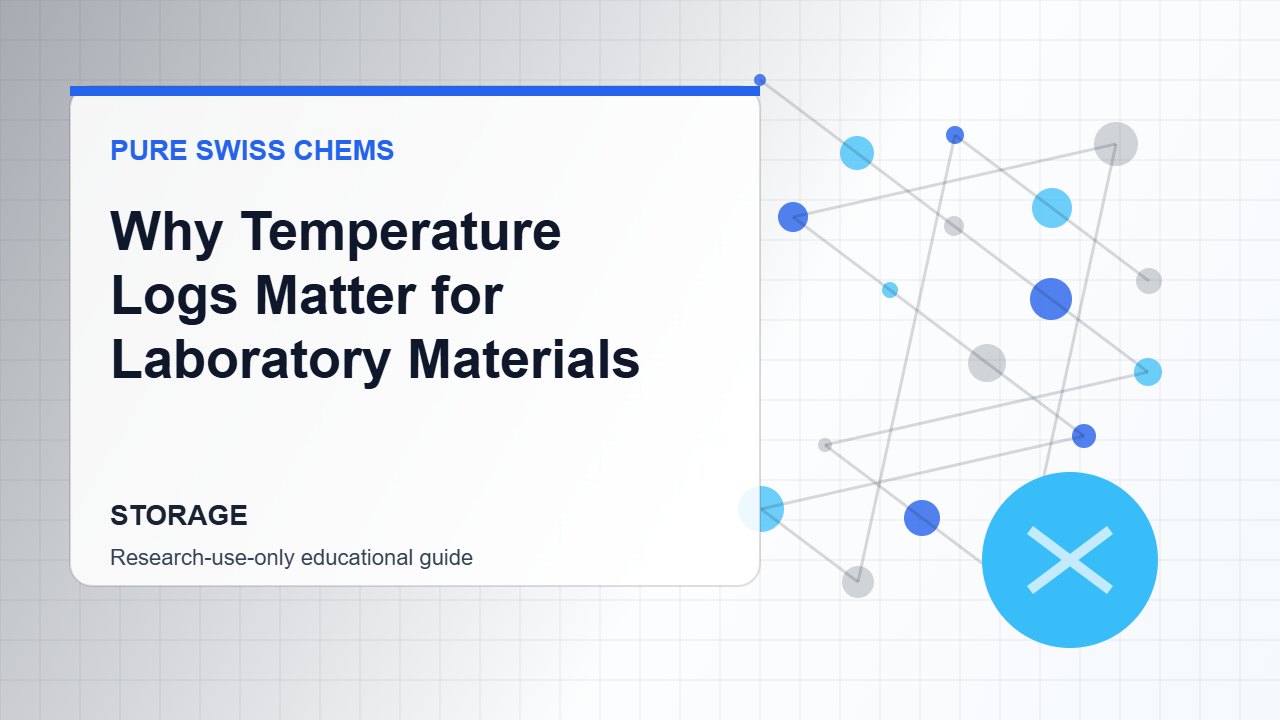 PURE SWISS CHEMS

Why Temperature Logs Matter for Laboratory Materials

STORAGE

Research-use-only educational guide